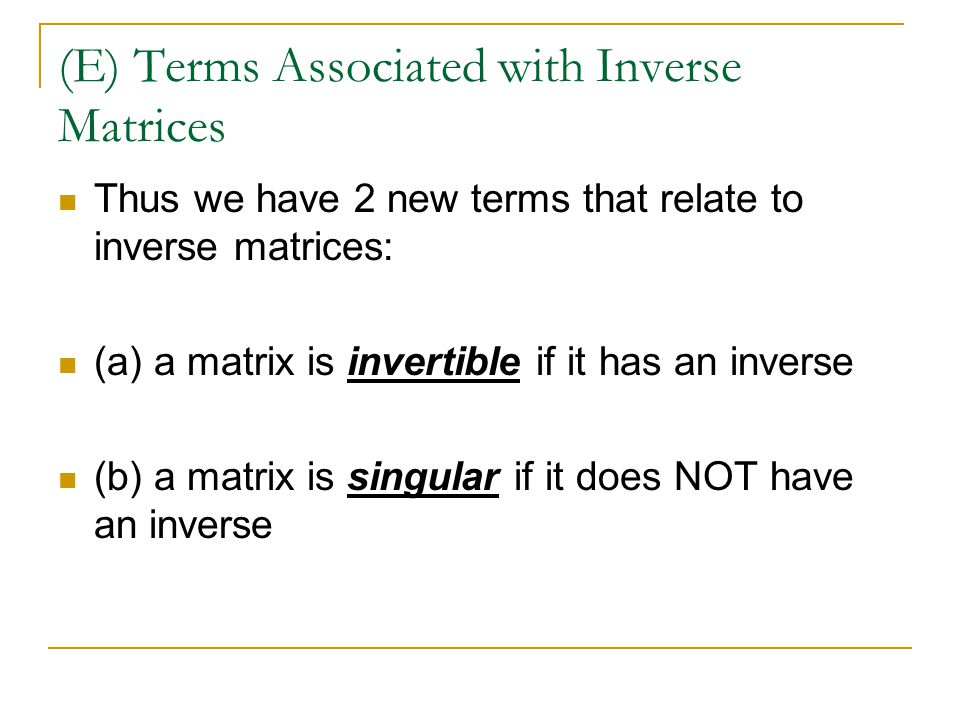 (E) Terms Associated with Inverse Matrices

Thus we have 2 new terms that relate to inverse matrices:

(a) a matrix is invertible if it has an inverse

(b) a matrix is singular if it does NOT have an inverse